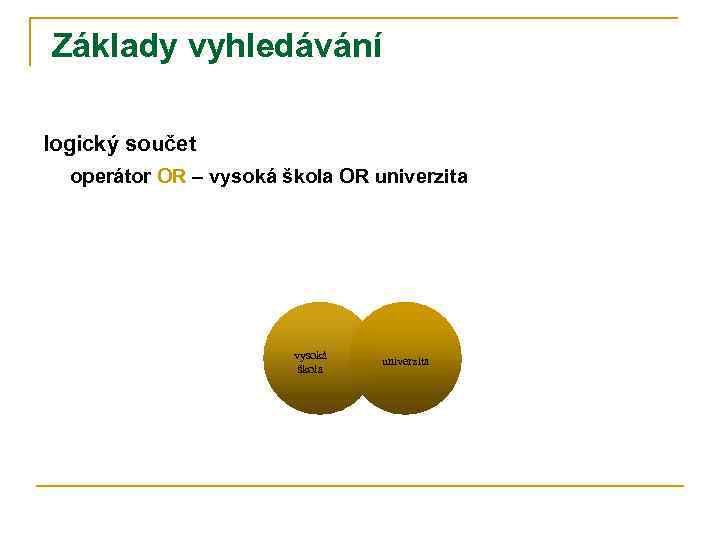 Základy vyhledávání

logický součet

operátor OR – vysoká škola OR univerzita

vysoká škola

univerzita